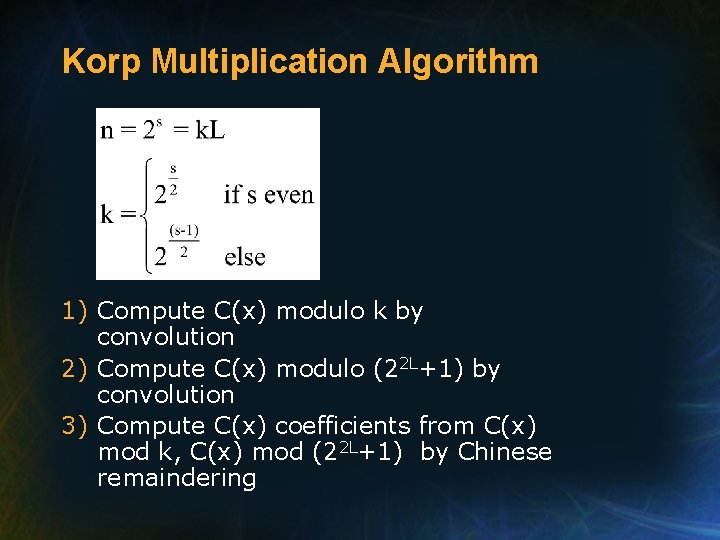 Korp Multiplication Algorithm

$n = 2^s = kL$

$k = \begin{cases} 2^{\frac{s}{2}} & \text{if s even} \\ 2^{\frac{(s-1)}{2}} & \text{else} \end{cases}$

1) Compute C(x) modulo k by convolution

2) Compute C(x) modulo ($2^{2L}$+1) by convolution

3) Compute C(x) coefficients from C(x) mod k, C(x) mod ($2^{2L}$+1) by Chinese remaindering